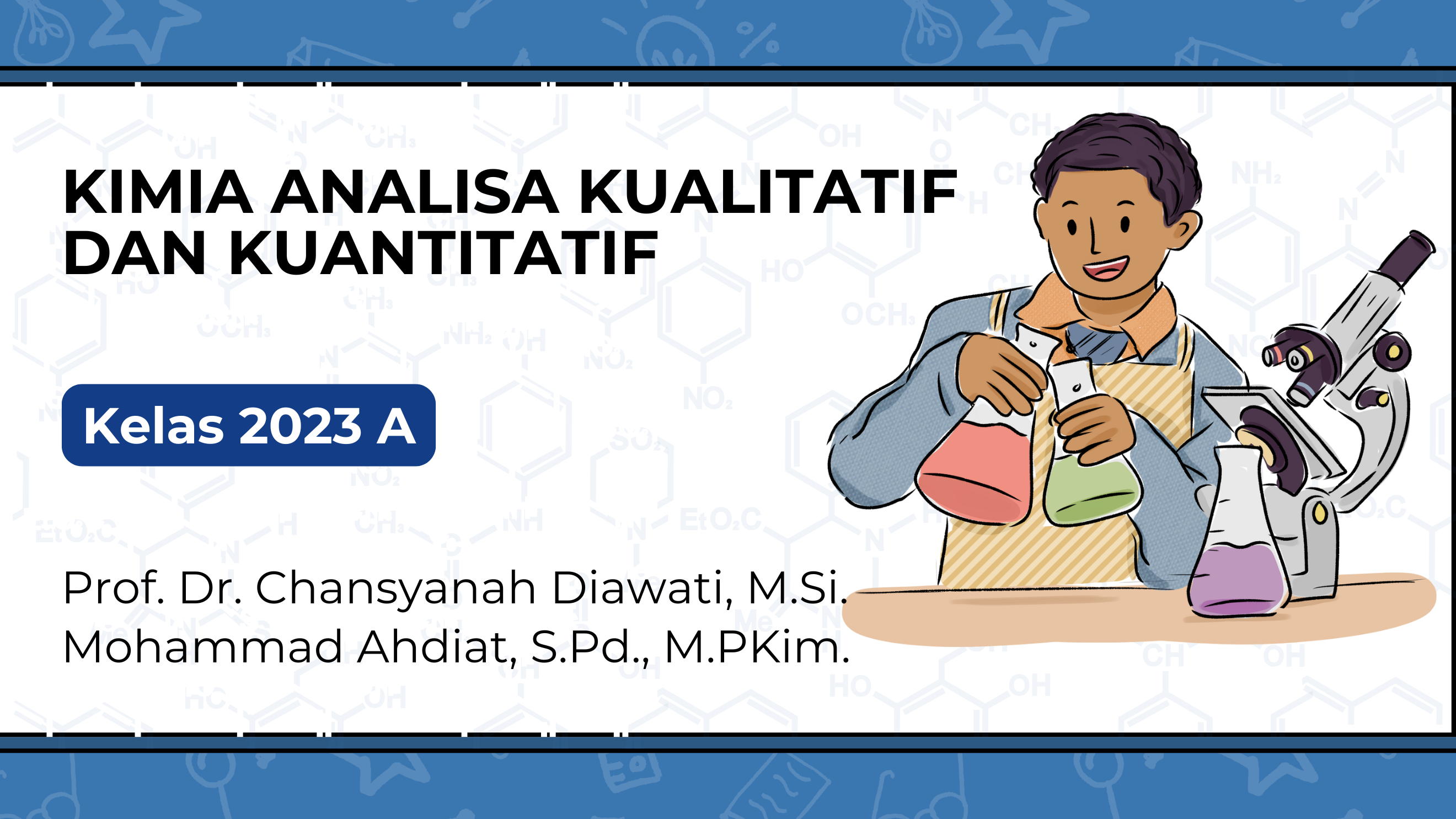 KIMIA ANALISA KUALITATIF DAN KUANTITATIF

Kelas 2023 A

Prof. Dr. Chansyanah Diawati, M.Si.
Mohammad Ahdiat, S.Pd., M.PKim.